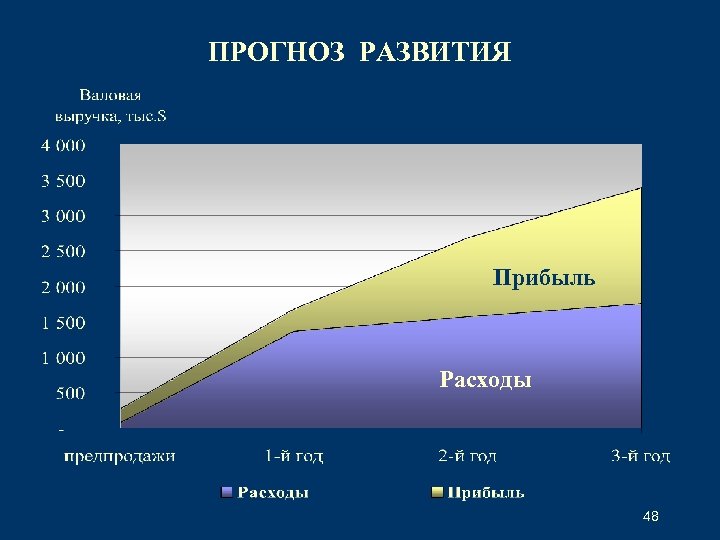 ПРОГНОЗ РАЗВИТИЯ

Валовая выручка, тыс.$

4 000
3 500
3 000
2 500
2 000
1 500
1 000
500
-

Прибыль

Расходы

предпродажи
1-й год
2-й год
3-й год

Расходы
Прибыль

48